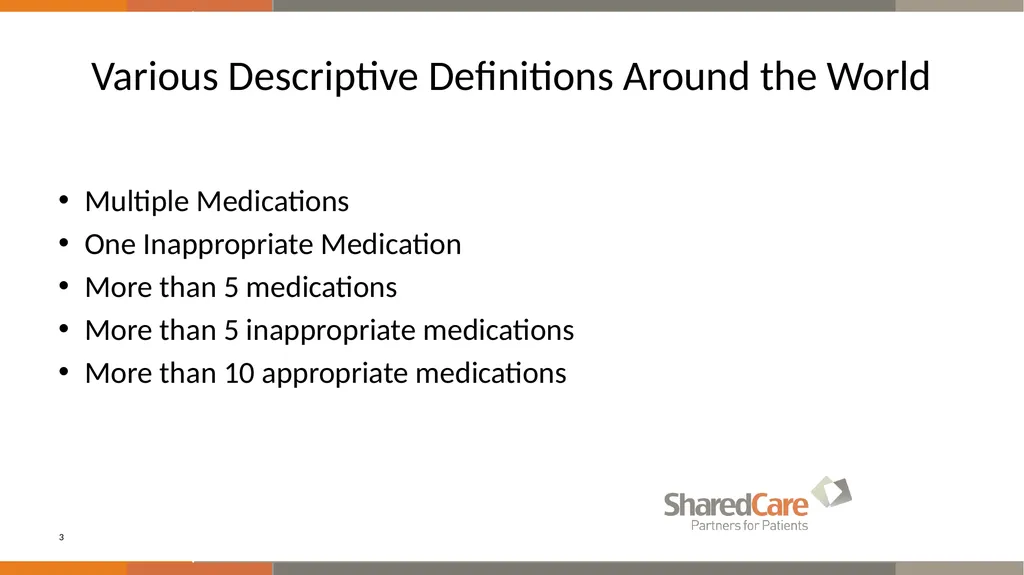 Various Descriptive Definitions Around the World

• Multiple Medications
• One Inappropriate Medication
• More than 5 medications
• More than 5 inappropriate medications
• More than 10 appropriate medications

SharedCare
Partners for Patients

3